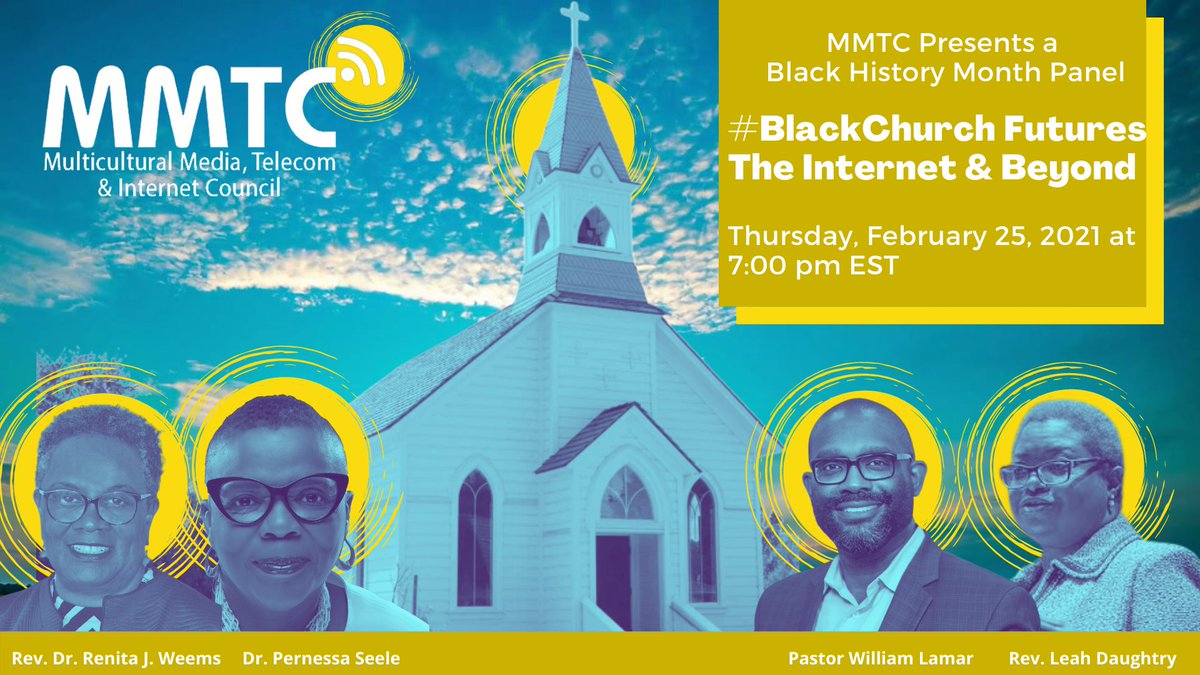 MMTC
Multicultural Media, Telecom & Internet Council

MMTC Presents a Black History Month Panel

#BlackChurch Futures The Internet & Beyond

Thursday, February 25, 2021 at 7:00 pm EST

Rev. Dr. Renita J. Weems Dr. Pernessa Seele Pastor William Lamar Rev. Leah Daughtry